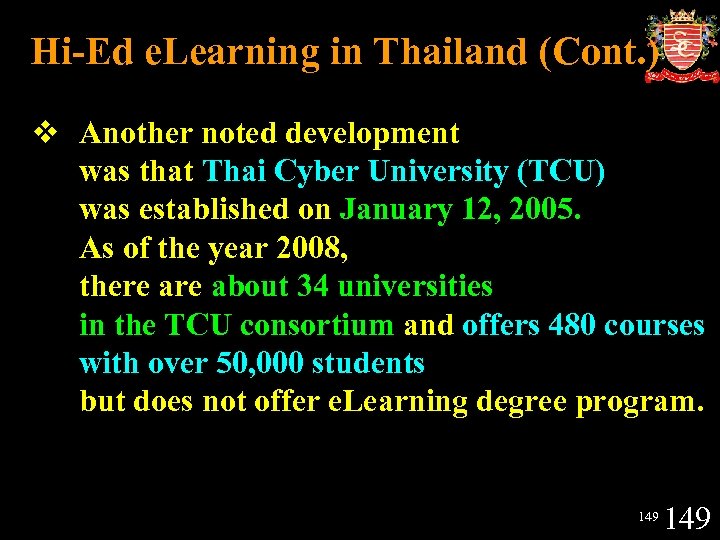 Hi-Ed eLearning in Thailand (Cont.)

❖ Another noted development was that Thai Cyber University (TCU) was established on January 12, 2005. As of the year 2008, there are about 34 universities in the TCU consortium and offers 480 courses with over 50,000 students but does not offer eLearning degree program.

149 149